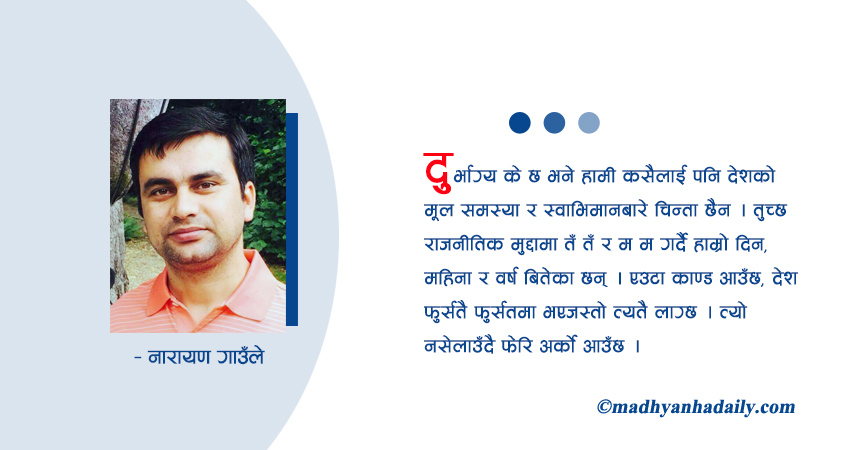 - नारायण गाउँले

दुर्भाग्य के छ भने हामी कसैलाई पनि देशको मूल समस्या र स्वाभिमानबारे चिन्ता छैन । तुच्छ राजनीतिक मुद्दामा तँ तँ र म म गर्दै हाम्रो दिन, महिना र वर्ष बितेका छन् । एउटा काण्ड आउँछ, देश फुर्सतै फुर्सतमा भएजस्तो त्यतै लाग्छ । त्यो नसेलाउँदै फेरि अर्को आउँछ ।

©madhyanhadaily.com